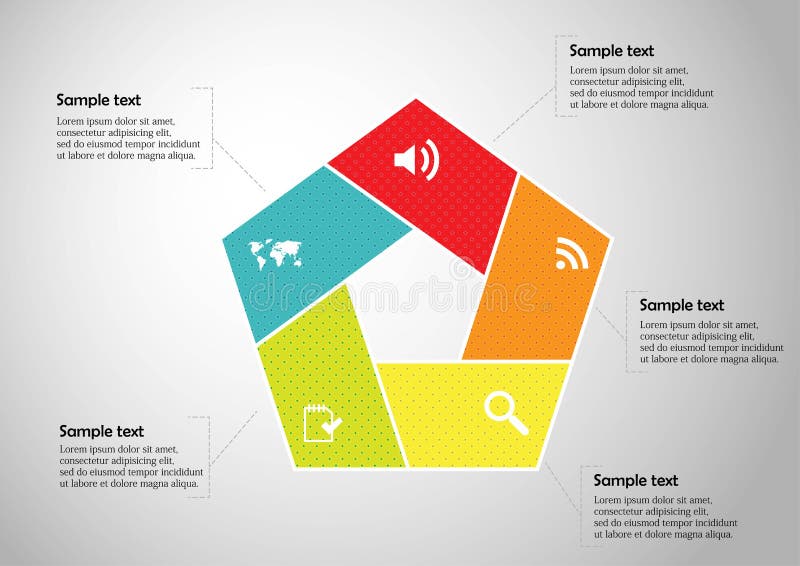 Sample text
Lorem ipsum dolor sit amet, consectetur adipisicing elit, sed do eiusmod tempor incididunt ut labore et dolore magna aliqua.

Sample text
Lorem ipsum dolor sit amet, consectetur adipisicing elit, sed do eiusmod tempor incididunt ut labore et dolore magna aliqua.

dreamstime

Sample text
Lorem ipsum dolor sit amet, consectetur adipisicing elit, sed do eiusmod tempor incididunt ut labore et dolore magna aliqua.

Sample text
Lorem ipsum dolor sit amet, consectetur adipisicing elit, sed do eiusmod tempor incididunt ut labore et dolore magna aliqua.

Sample text
Lorem ipsum dolor sit amet, consectetur adipisicing elit, sed do eiusmod tempor incididunt ut labore et dolore magna aliqua.